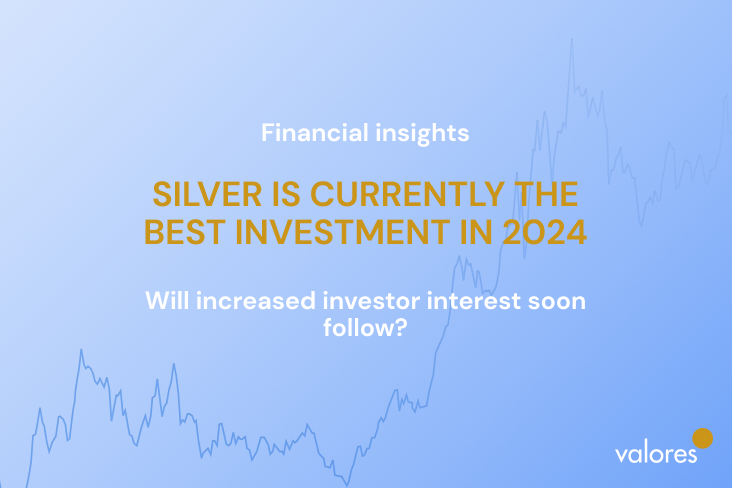 Financial insights

SILVER IS CURRENTLY THE BEST INVESTMENT IN 2024

Will increased investor interest soon follow?

valores